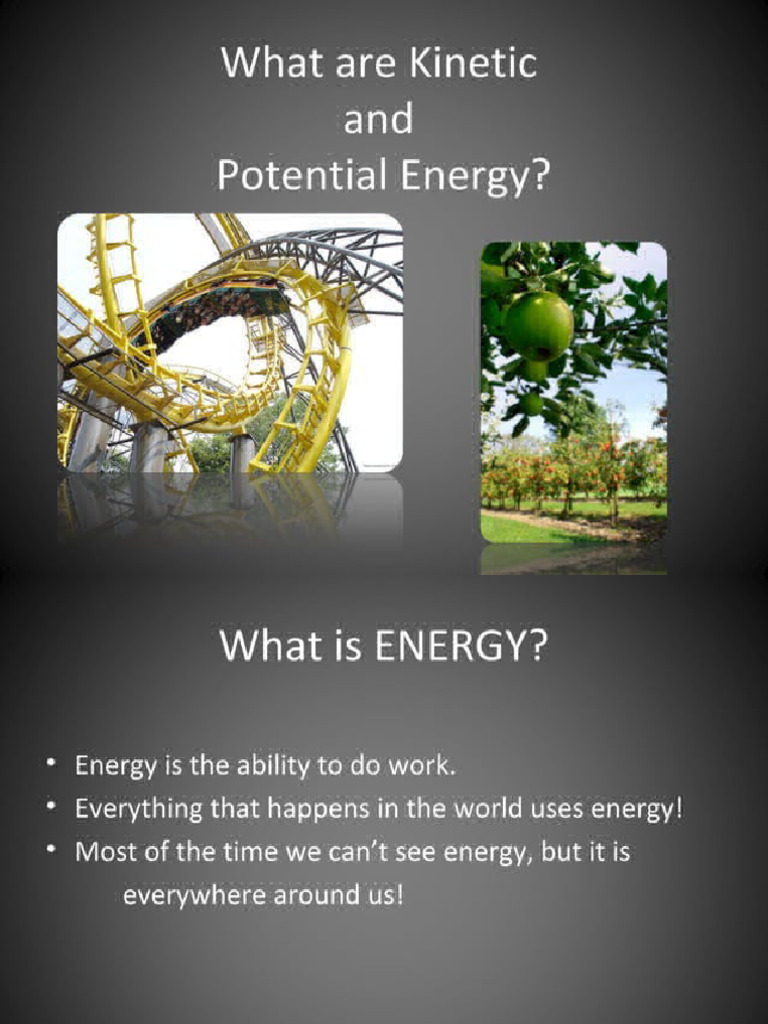 What are Kinetic
and
Potential Energy?

What is ENERGY?

• Energy is the ability to do work.
• Everything that happens in the world uses energy!
• Most of the time we can't see energy, but it is everywhere around us!